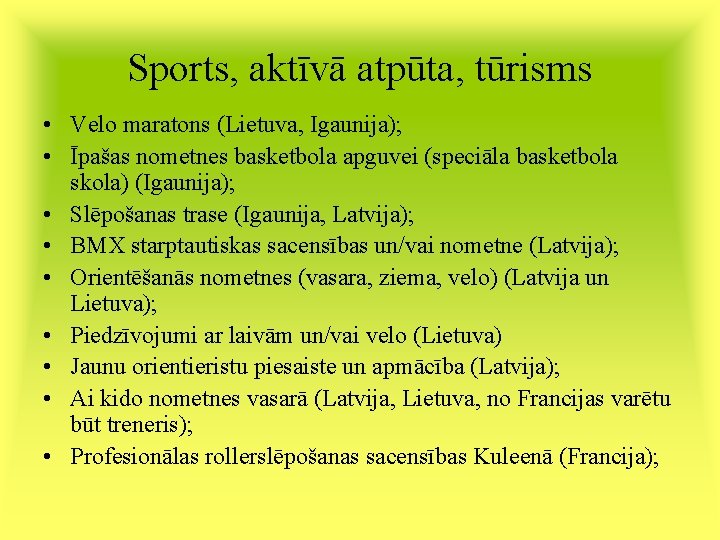 Sports, aktīvā atpūta, tūrisms

• Velo maratons (Lietuva, Igaunija);
• Īpašas nometnes basketbola apguvei (speciāla basketbola skola) (Igaunija);
• Slēpošanas trase (Igaunija, Latvija);
• BMX starptautiskas sacensības un/vai nometne (Latvija);
• Orientēšanās nometnes (vasara, ziema, velo) (Latvija un Lietuva);
• Piedzīvojumi ar laivām un/vai velo (Lietuva)
• Jaunu orientieristu piesaiste un apmācība (Latvija);
• Ai kido nometnes vasarā (Latvija, Lietuva, no Francijas varētu būt treneris);
• Profesionālas rollerslēpošanas sacensības Kuleenā (Francija);